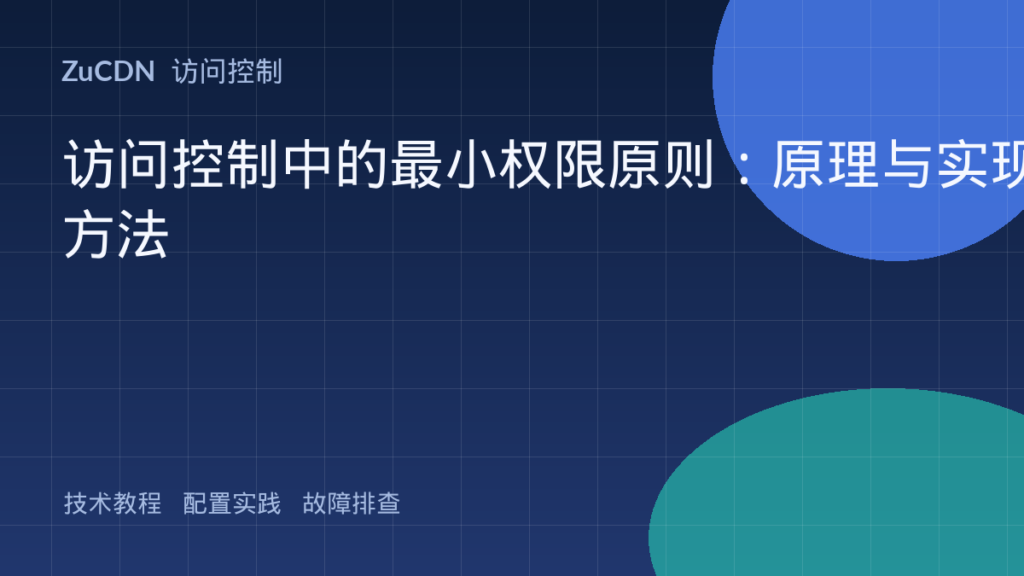 ZuCDN 访问控制

访问控制中的最小权限原则：原理与实现方法

技术教程 配置实践 故障排查